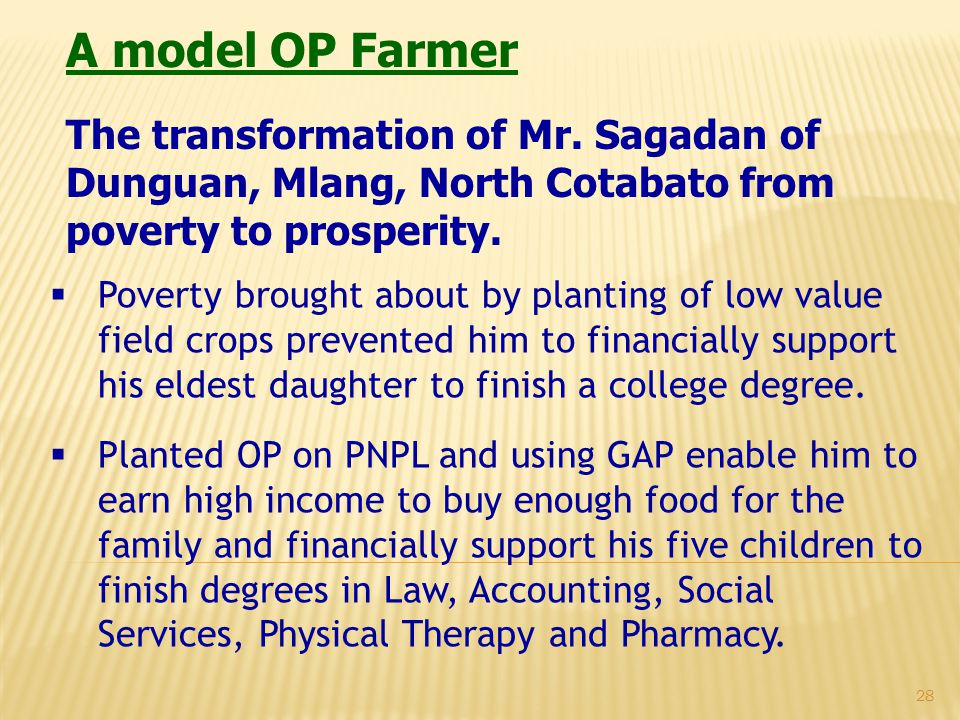 A model OP Farmer

The transformation of Mr. Sagadan of Dunguan, Mlang, North Cotabato from poverty to prosperity.

▪ Poverty brought about by planting of low value field crops prevented him to financially support his eldest daughter to finish a college degree.

▪ Planted OP on PNPL and using GAP enable him to earn high income to buy enough food for the family and financially support his five children to finish degrees in Law, Accounting, Social Services, Physical Therapy and Pharmacy.

28